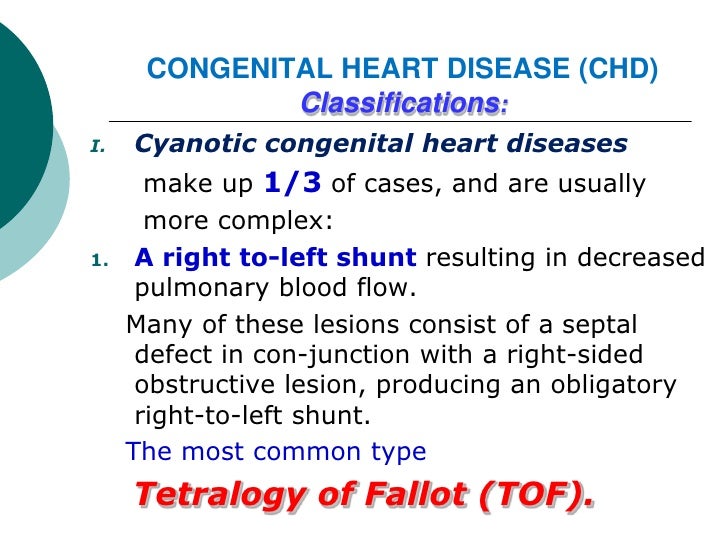 CONGENITAL HEART DISEASE (CHD)
Classifications:

I. Cyanotic congenital heart diseases make up 1/3 of cases, and are usually more complex:

1. A right to-left shunt resulting in decreased pulmonary blood flow.

Many of these lesions consist of a septal defect in con-junction with a right-sided obstructive lesion, producing an obligatory right-to-left shunt.

The most common type

Tetralogy of Fallot (TOF).